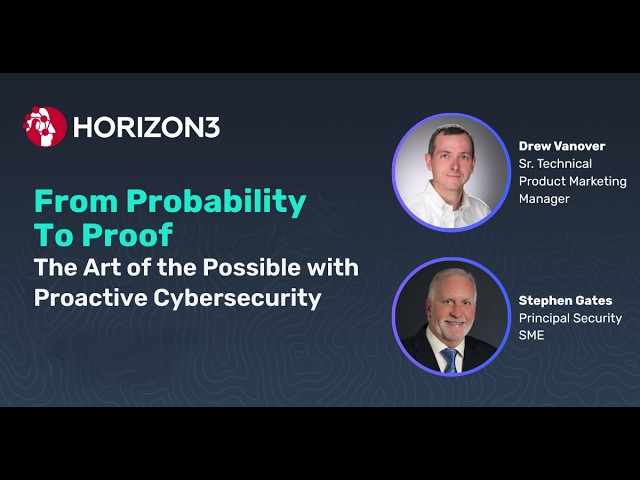 HORIZON3

From Probability To Proof

The Art of the Possible with Proactive Cybersecurity

Drew Vanover
Sr. Technical Product Marketing Manager

Stephen Gates
Principal Security SME